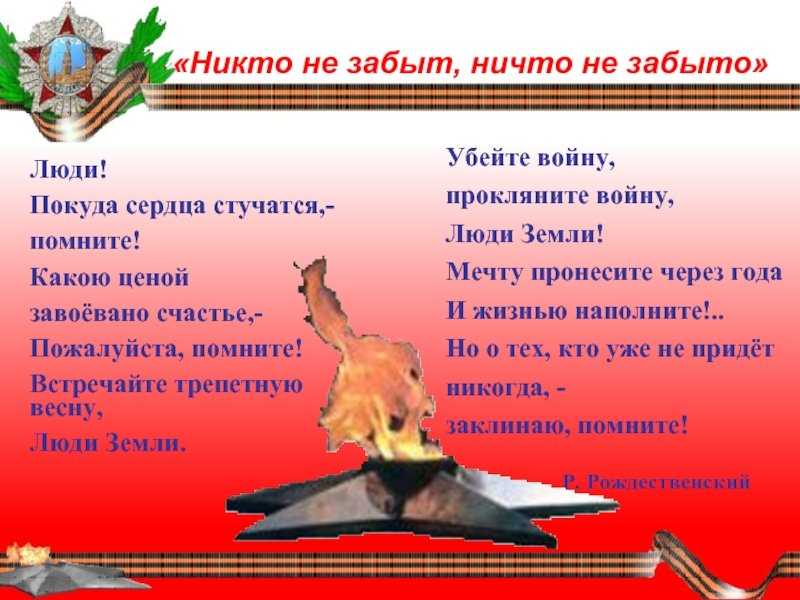 «Никто не забыт, ничто не забыто»

Люди!
Покуда сердца стучатся,-
помните!
Какою ценой
завоёвано счастье,-
Пожалуйста, помните!
Встречайте трепетную весну,
Люди Земли.

Убейте войну,
прокляните войну,
Люди Земли!
Мечту пронесите через года
И жизнью наполните!..
Но о тех, кто уже не придёт
никогда, -
заклинаю, помните!

Р. Рождественский